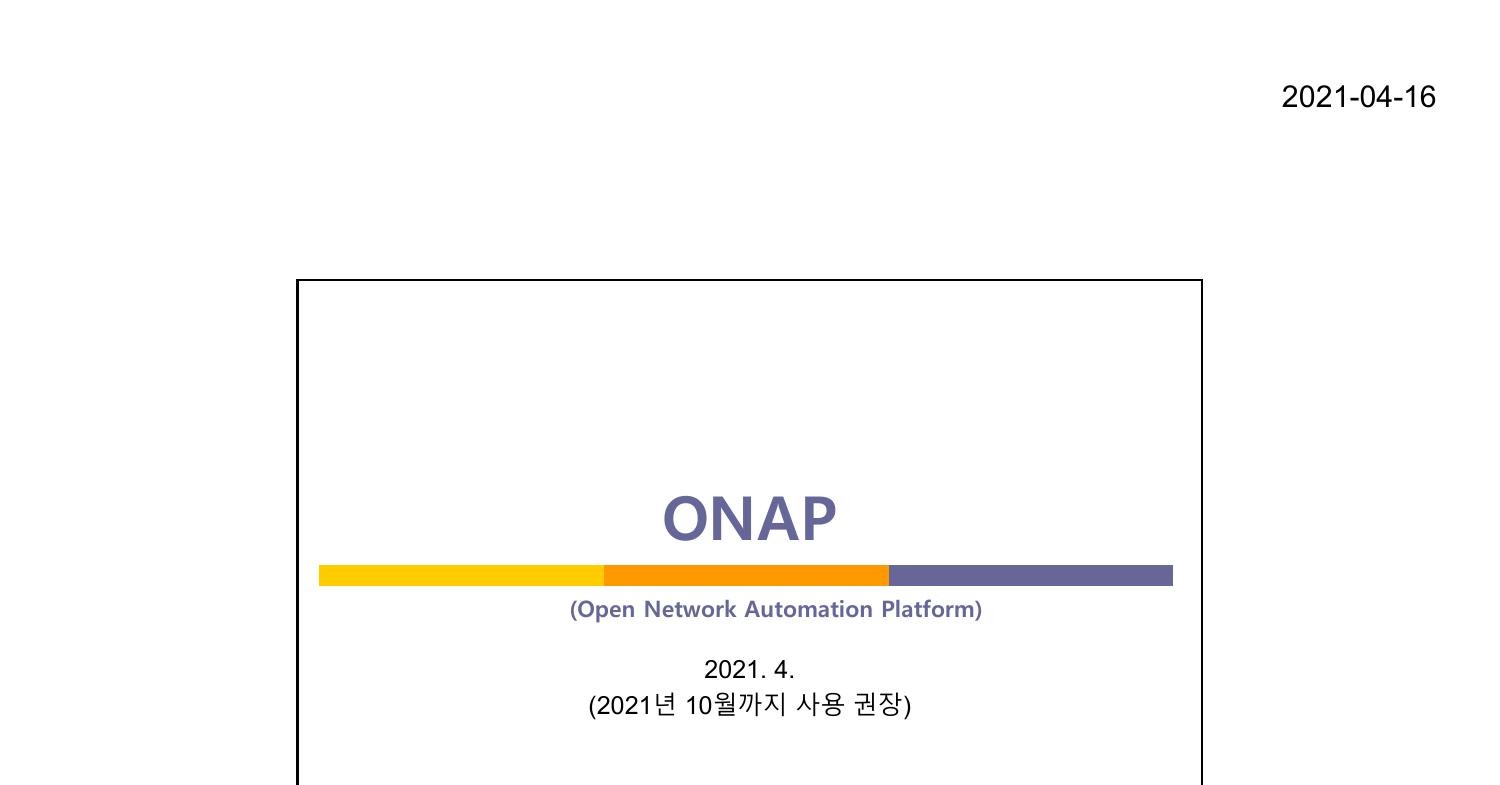 2021-04-16

ONAP

(Open Network Automation Platform)

2021. 4.
(2021년 10월까지 사용 권장)